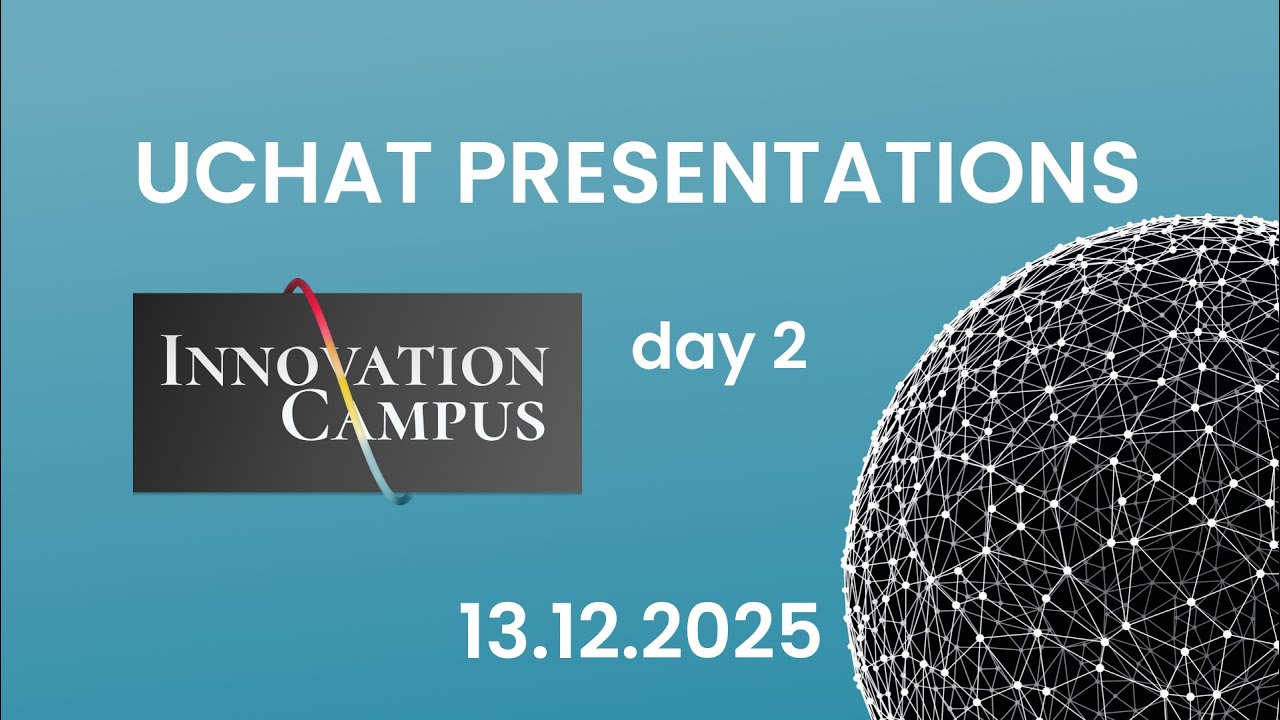 UCHAT PRESENTATIONS

INNOVATION CAMPUS

day 2

13.12.2025